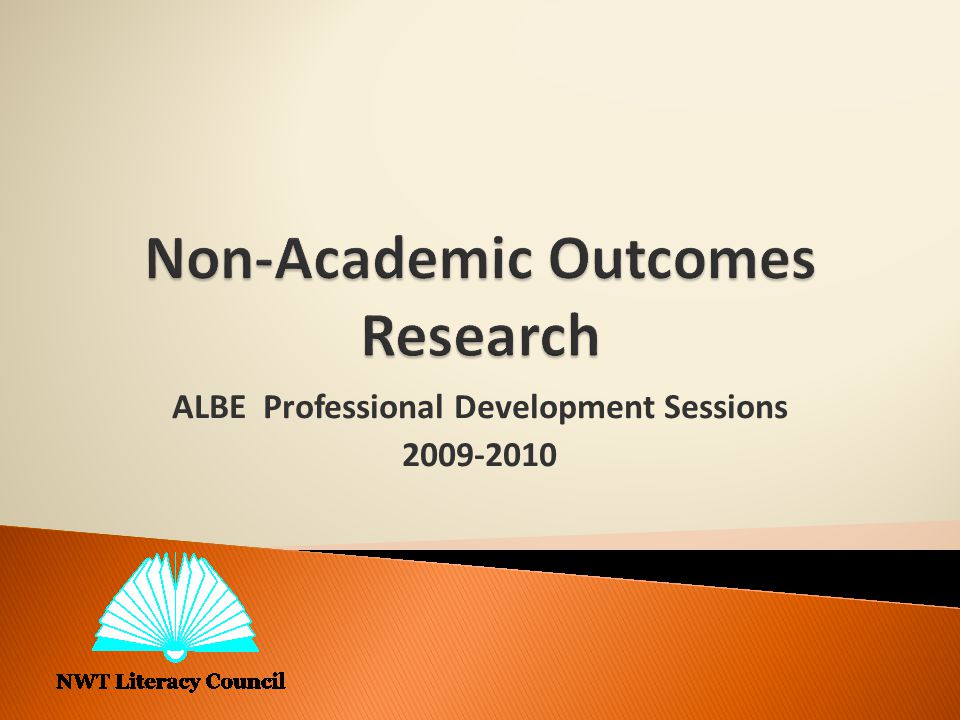 Non-Academic Outcomes Research

ALBE Professional Development Sessions
2009-2010

NWT Literacy Council